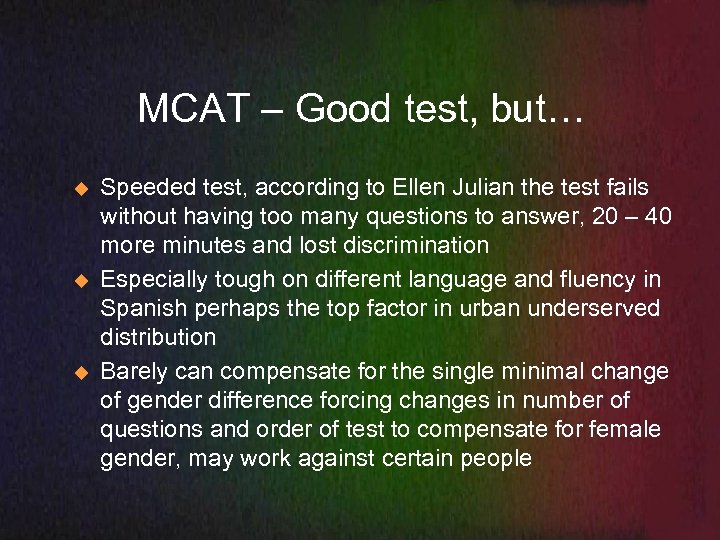 MCAT – Good test, but…

◆ Speeded test, according to Ellen Julian the test fails without having too many questions to answer, 20 – 40 more minutes and lost discrimination
◆ Especially tough on different language and fluency in Spanish perhaps the top factor in urban underserved distribution
◆ Barely can compensate for the single minimal change of gender difference forcing changes in number of questions and order of test to compensate for female gender, may work against certain people